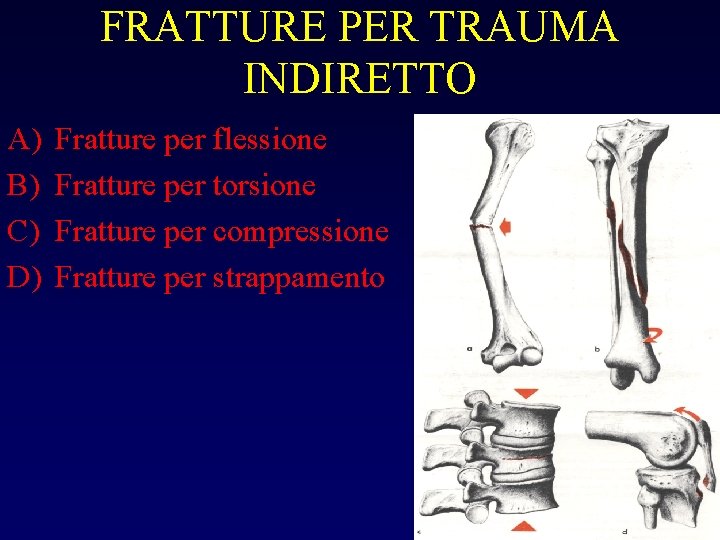 FRATTURE PER TRAUMA INDIRETTO

A) Fratture per flessione
B) Fratture per torsione
C) Fratture per compressione
D) Fratture per strappamento

a

b

c

d